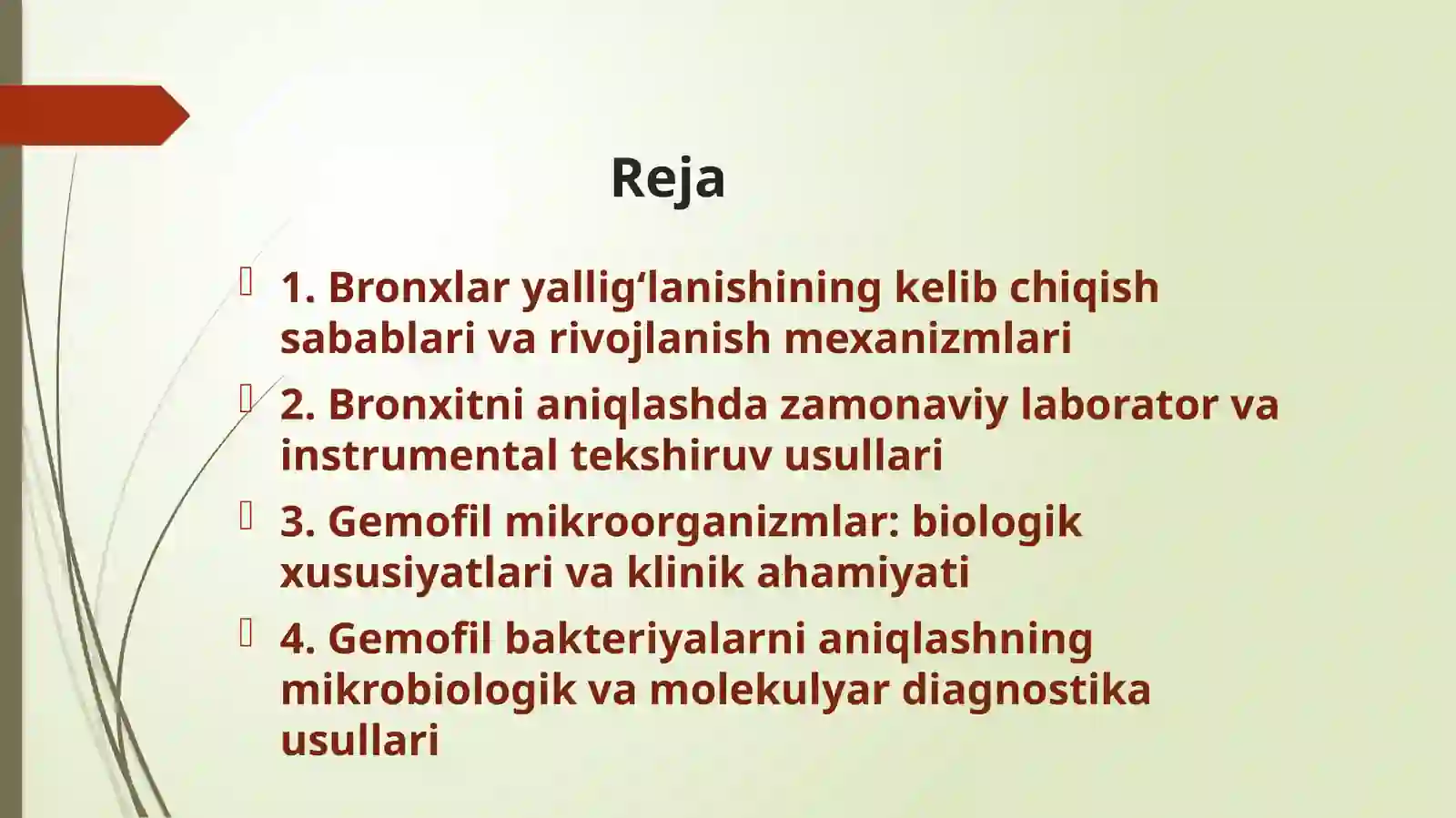 Reja

1. Bronxlar yallig‘lanishining kelib chiqish sabablari va rivojlanish mexanizmlari

2. Bronxitni aniqlashda zamonaviy laborator va instrumental tekshiruv usullari

3. Gemofil mikroorganizmlar: biologik xususiyatlari va klinik ahamiyati

4. Gemofil bakteriyalarni aniqlashning mikrobiologik va molekulyar diagnostika usullari